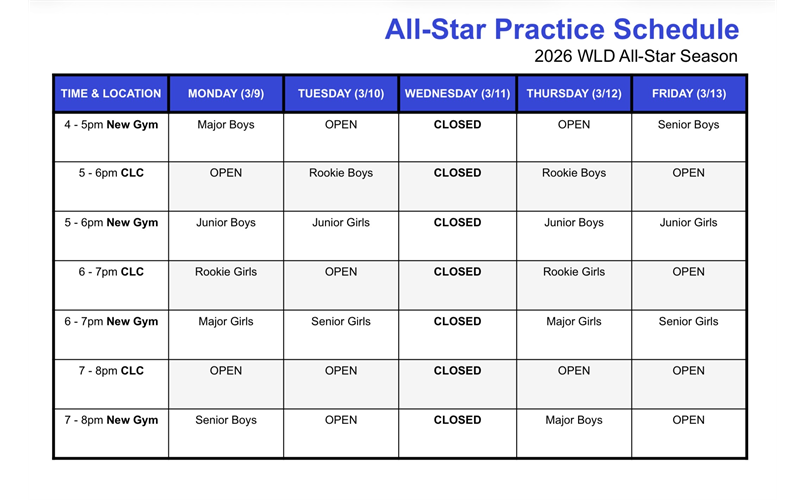 All-Star Practice Schedule
2026 WLD All-Star Season

| TIME & LOCATION | MONDAY (3/9) | TUESDAY (3/10) | WEDNESDAY (3/11) | THURSDAY (3/12) | FRIDAY (3/13) |
|---|---|---|---|---|---|
| 4 - 5pm New Gym | Major Boys | OPEN | CLOSED | OPEN | Senior Boys |
| 5 - 6pm CLC | OPEN | Rookie Boys | CLOSED | Rookie Boys | OPEN |
| 5 - 6pm New Gym | Junior Boys | Junior Girls | CLOSED | Junior Boys | Junior Girls |
| 6 - 7pm CLC | Rookie Girls | OPEN | CLOSED | Rookie Girls | OPEN |
| 6 - 7pm New Gym | Major Girls | Senior Girls | CLOSED | Major Girls | Senior Girls |
| 7 - 8pm CLC | OPEN | OPEN | CLOSED | OPEN | OPEN |
| 7 - 8pm New Gym | Senior Boys | OPEN | CLOSED | Major Boys | OPEN |